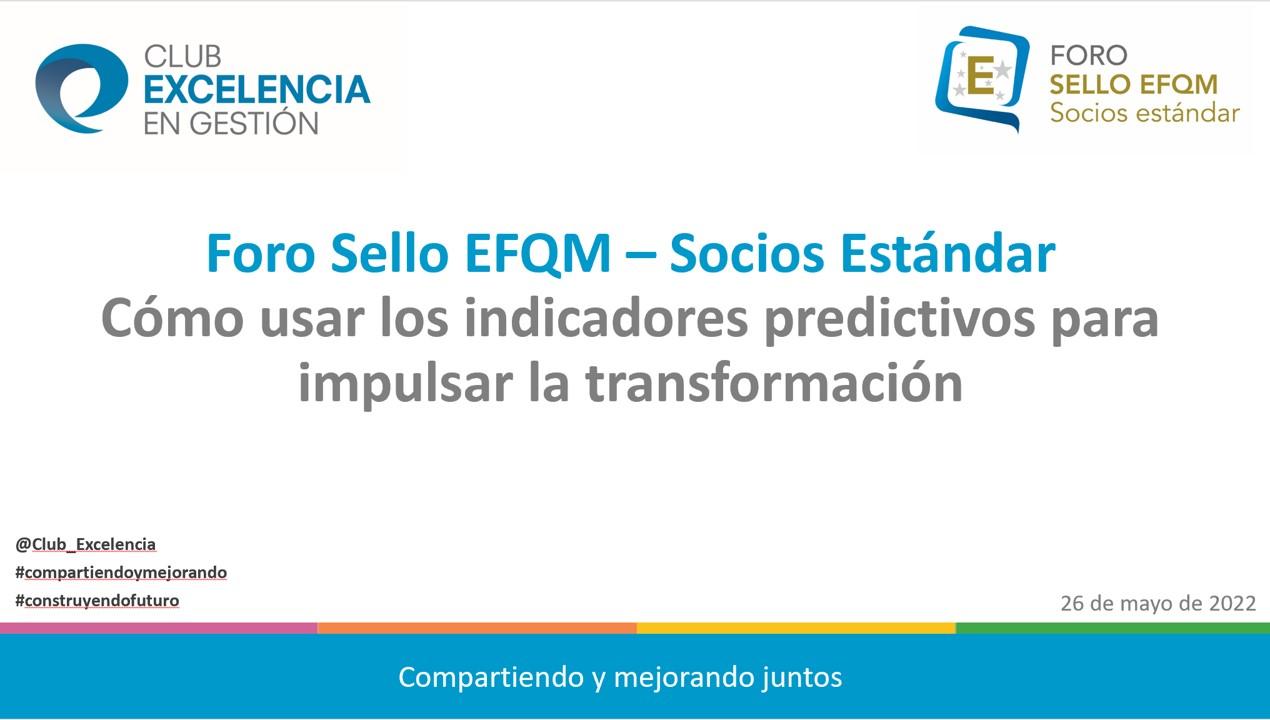 CLUB
EXCELENCIA
EN GESTIÓN

E
FORO
SELLO EFQM
Socios estándar

Foro Sello EFQM – Socios Estándar
Cómo usar los indicadores predictivos para impulsar la transformación

@Club_Excelencia
#compartiendoymejorando
#construyendofuturo

26 de mayo de 2022

Compartiendo y mejorando juntos